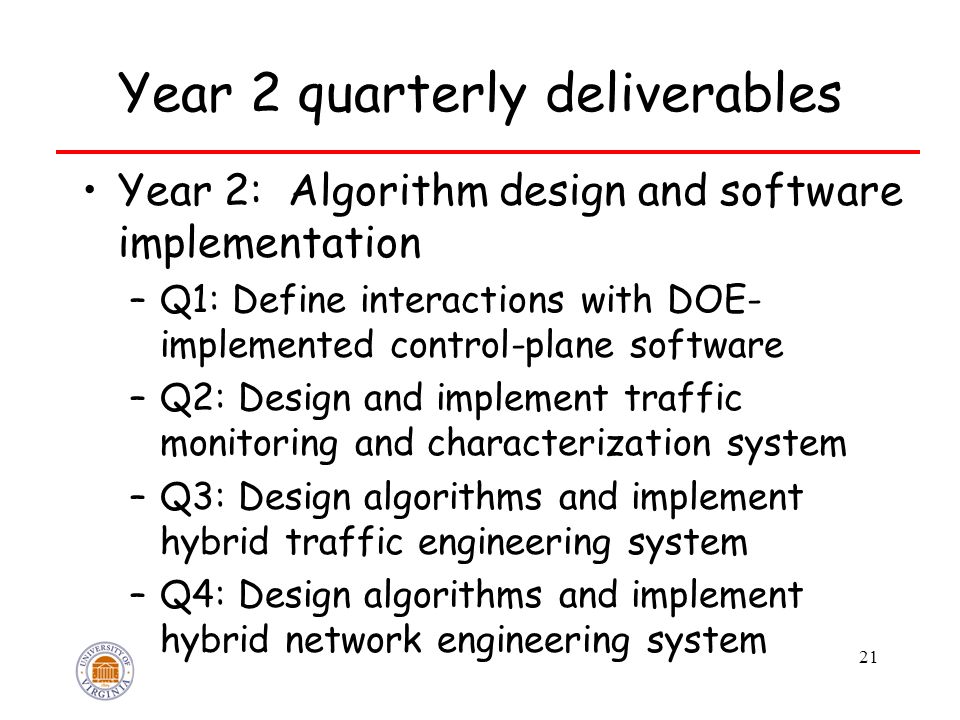 Year 2 quarterly deliverables

• Year 2: Algorithm design and software implementation
– Q1: Define interactions with DOE-implemented control-plane software
– Q2: Design and implement traffic monitoring and characterization system
– Q3: Design algorithms and implement hybrid traffic engineering system
– Q4: Design algorithms and implement hybrid network engineering system

UNIVERSITY OF VIRGINIA

21